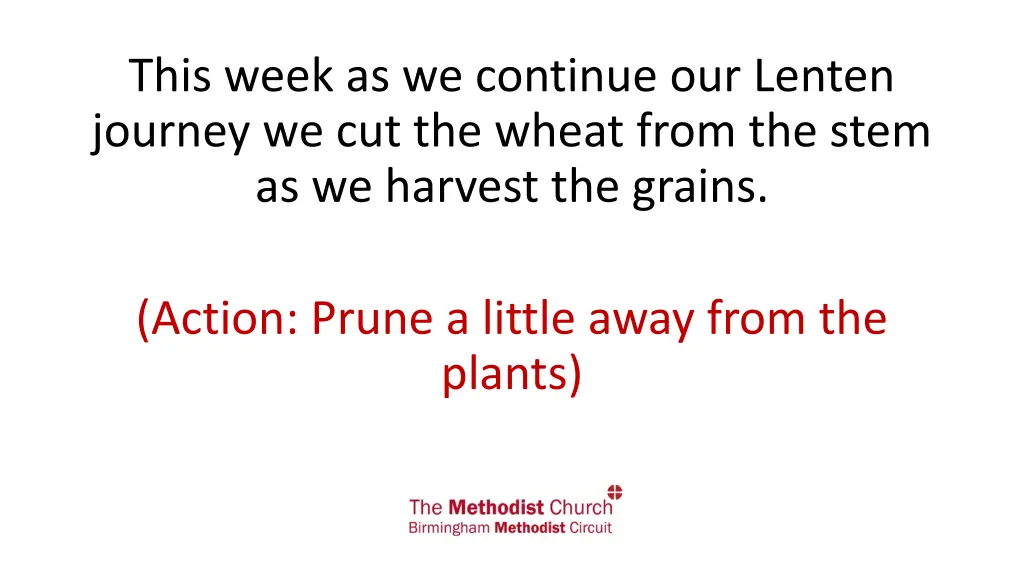 This week as we continue our Lenten journey we cut the wheat from the stem as we harvest the grains.

(Action: Prune a little away from the plants)

The Methodist Church
Birmingham Methodist Circuit